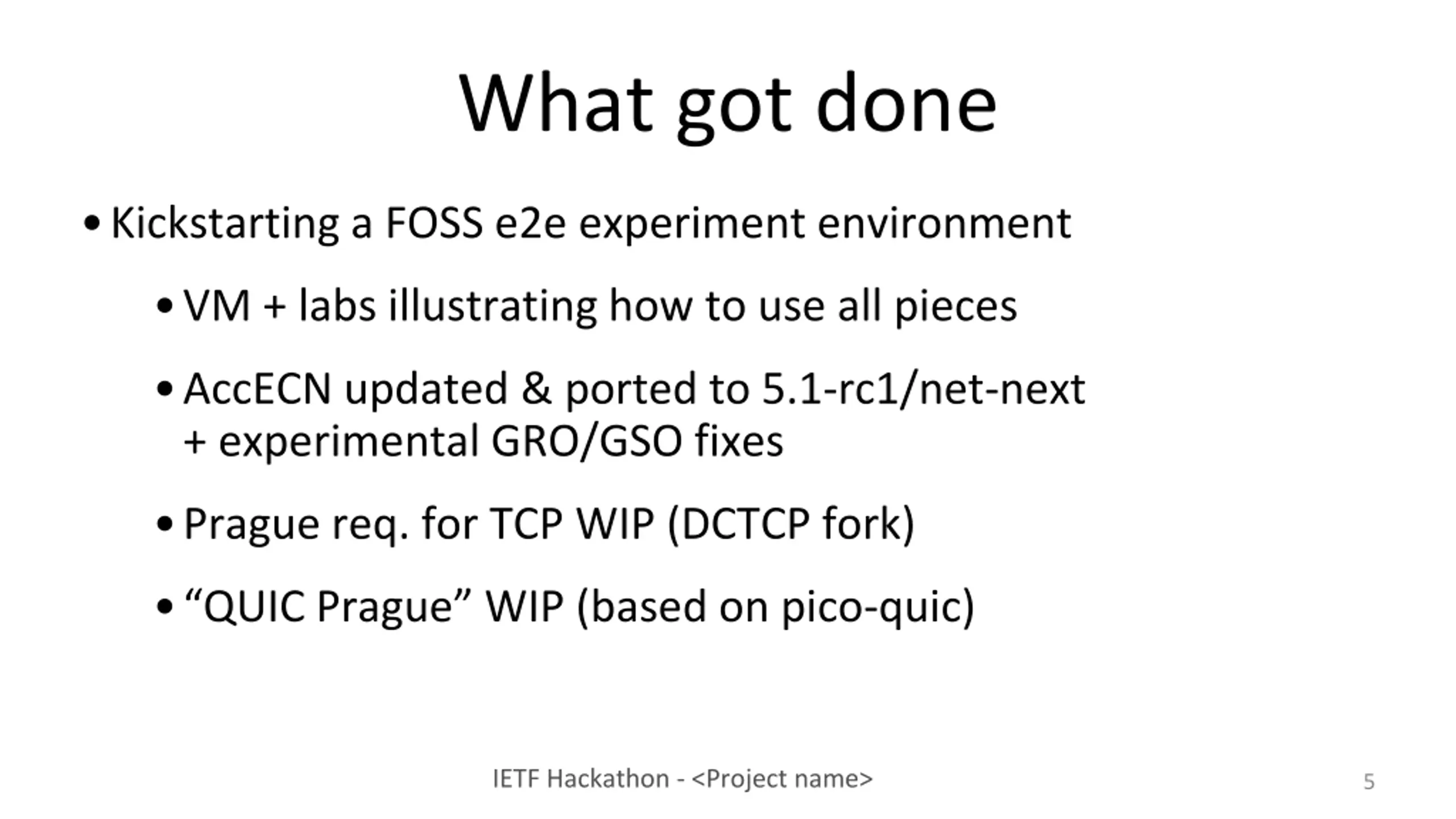 What got done

• Kickstarting a FOSS e2e experiment environment

• VM + labs illustrating how to use all pieces

• AccECN updated & ported to 5.1-rc1/net-next + experimental GRO/GSO fixes

• Prague req. for TCP WIP (DCTCP fork)

• “QUIC Prague” WIP (based on pico-quic)

IETF Hackathon - <Project name>

5